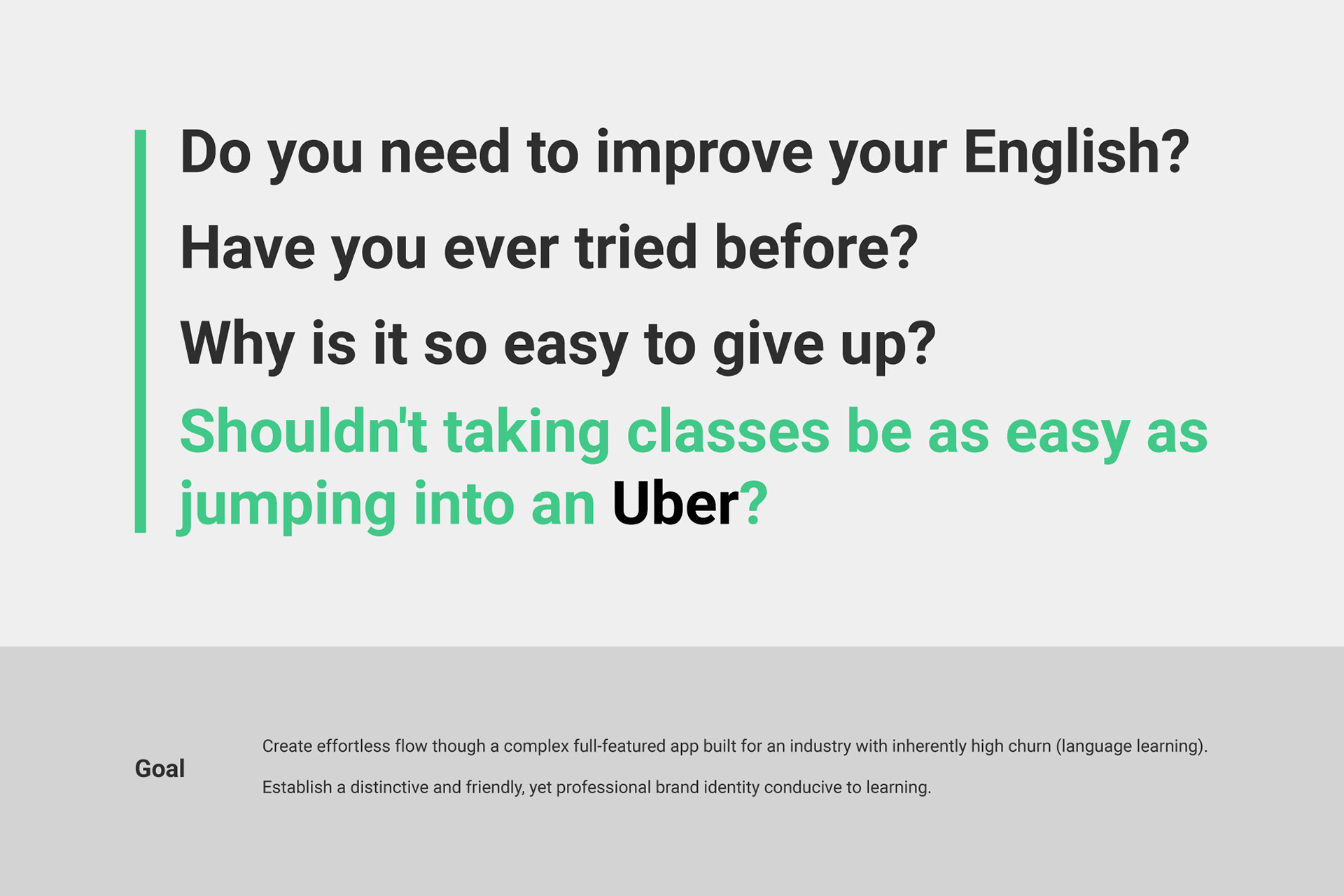 Do you need to improve your English?

Have you ever tried before?

Why is it so easy to give up?

Shouldn't taking classes be as easy as jumping into an Uber?

Goal

Create effortless flow though a complex full-featured app built for an industry with inherently high churn (language learning).

Establish a distinctive and friendly, yet professional brand identity conducive to learning.